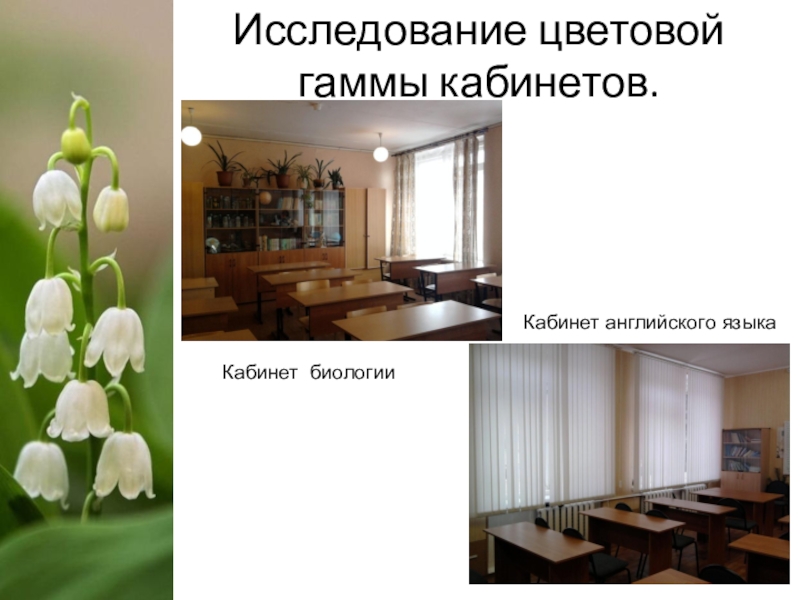 Исследование цветовой гаммы кабинетов.

Кабинет английского языка

Кабинет биологии